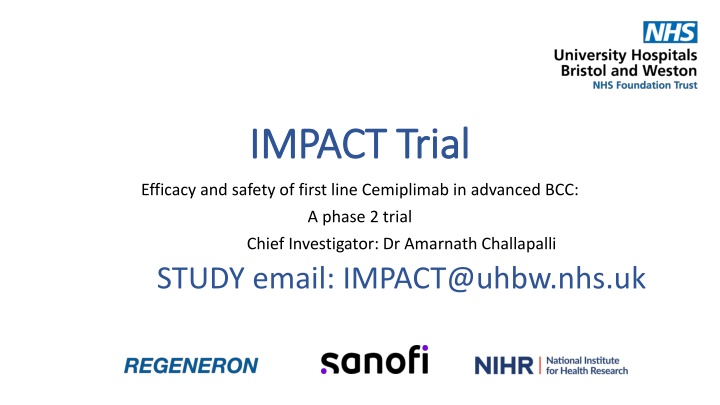 NHS
University Hospitals
Bristol and Weston
NHS Foundation Trust

IMPACT Trial

Efficacy and safety of first line Cemiplimab in advanced BCC:
A phase 2 trial
Chief Investigator: Dr Amarnath Challapalli

STUDY email: IMPACT@uhbw.nhs.uk

REGENERON

sanofi

NIHR | National Institute for Health Research